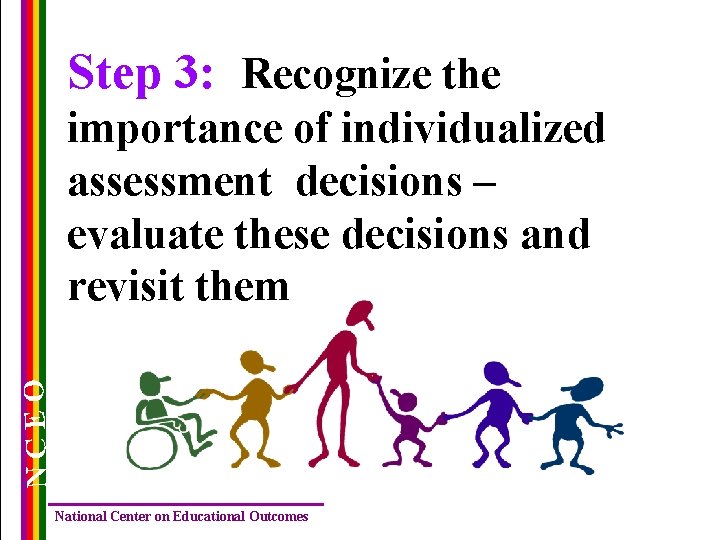 Step 3: Recognize the importance of individualized assessment decisions – evaluate these decisions and revisit them

NCEO

National Center on Educational Outcomes